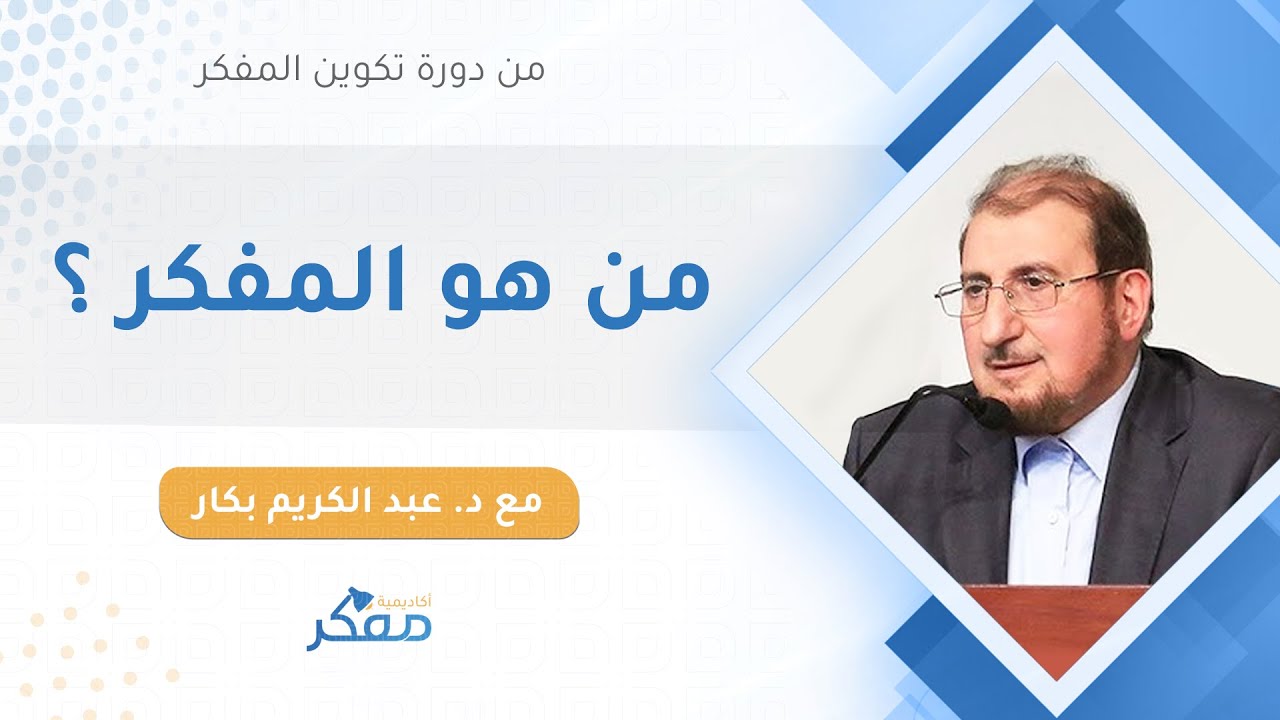 من دورة تكوين المفكر

من هو المفكر ؟

مع د. عبد الكريم بكار

أكاديمية مفكر